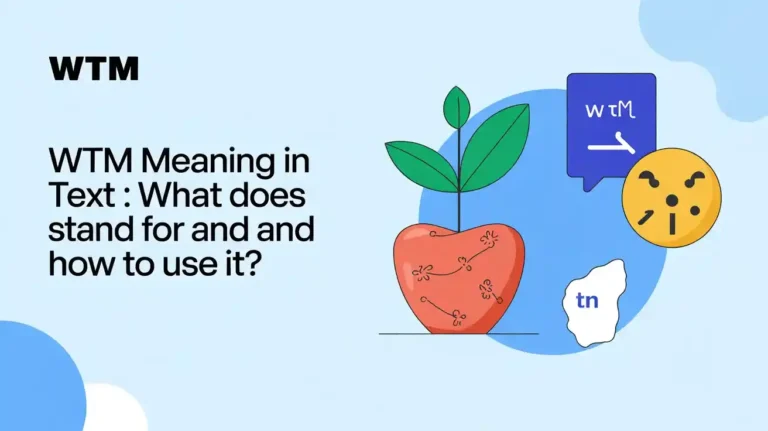 WTM

WTM Meaning in Text : What does stand for and and how to use it?

WTM

tn